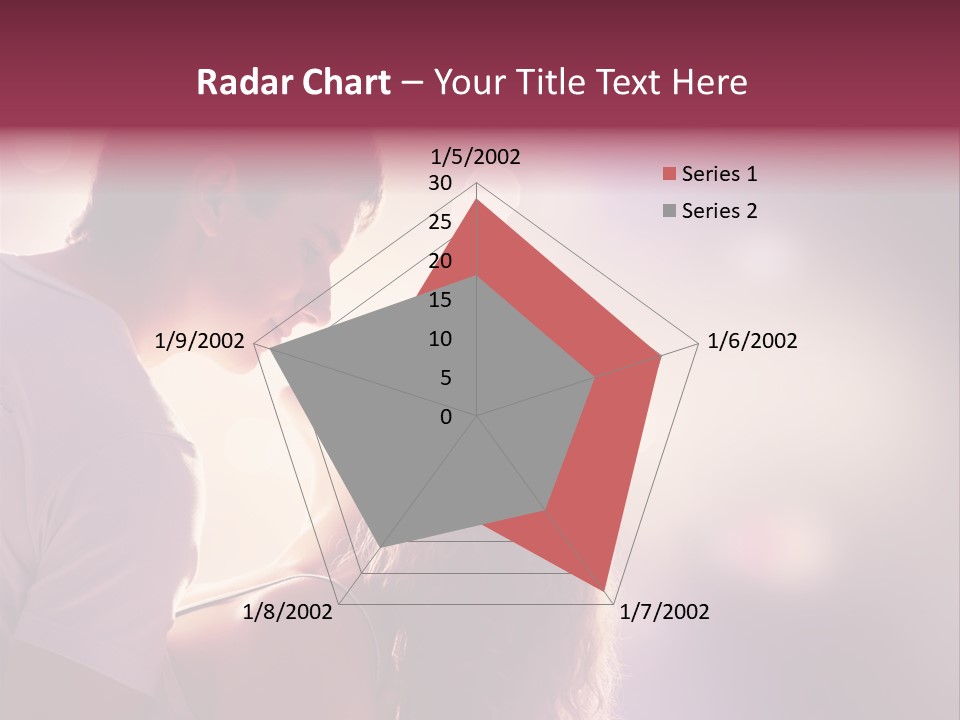 Radar Chart – Your Title Text Here

1/5/2002
30
25
20
15
10
5
0
1/6/2002
1/7/2002
1/8/2002
1/9/2002

Series 1
Series 2